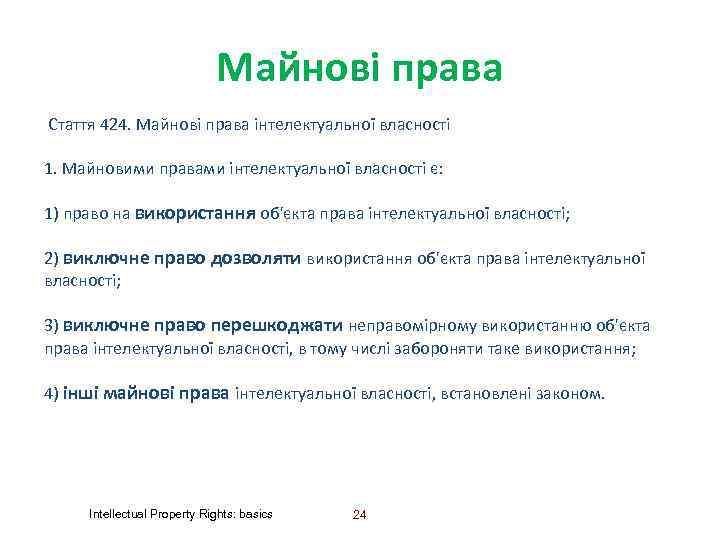 Майнові права

Стаття 424. Майнові права інтелектуальної власності

1. Майновими правами інтелектуальної власності є:

1) право на використання об'єкта права інтелектуальної власності;

2) виключне право дозволяти використання об'єкта права інтелектуальної власності;

3) виключне право перешкоджати неправомірному використанню об'єкта права інтелектуальної власності, в тому числі забороняти таке використання;

4) інші майнові права інтелектуальної власності, встановлені законом.

Intellectual Property Rights: basics

24